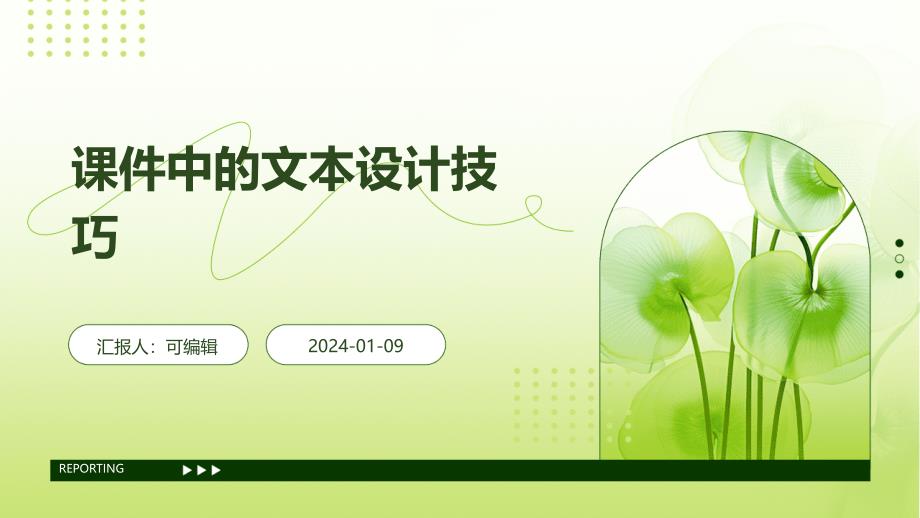 课件中的文本设计技巧

汇报人：可编辑

2024-01-09

REPORTING